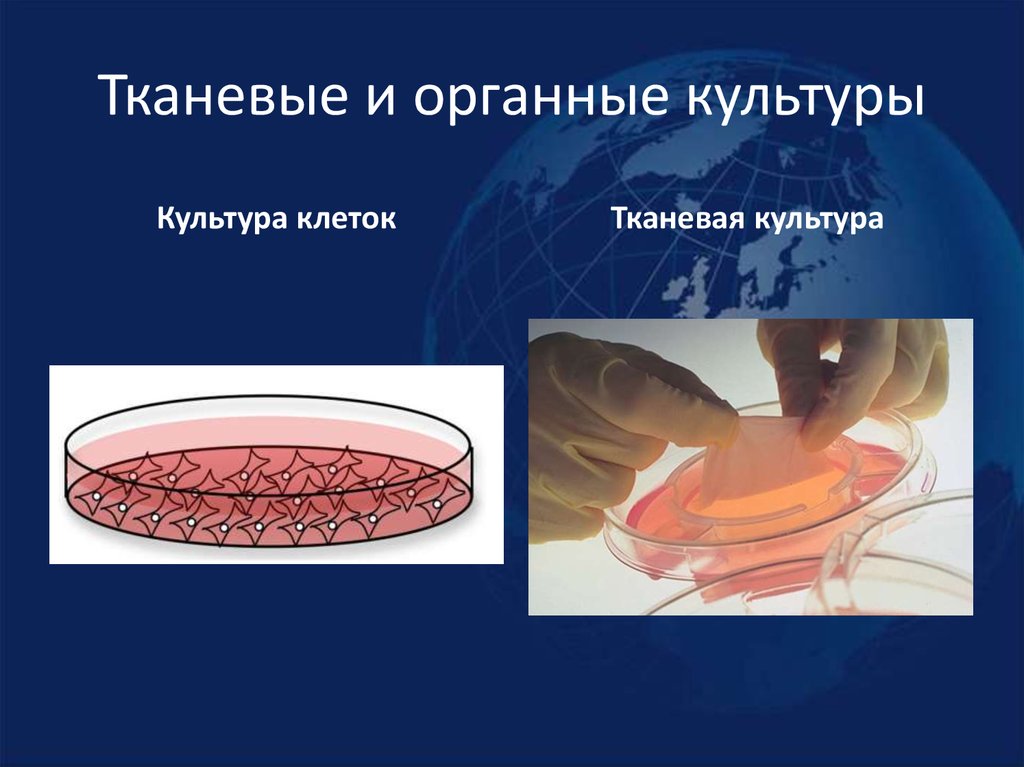 Тканевые и органные культуры

Культура клеток

Тканевая культура